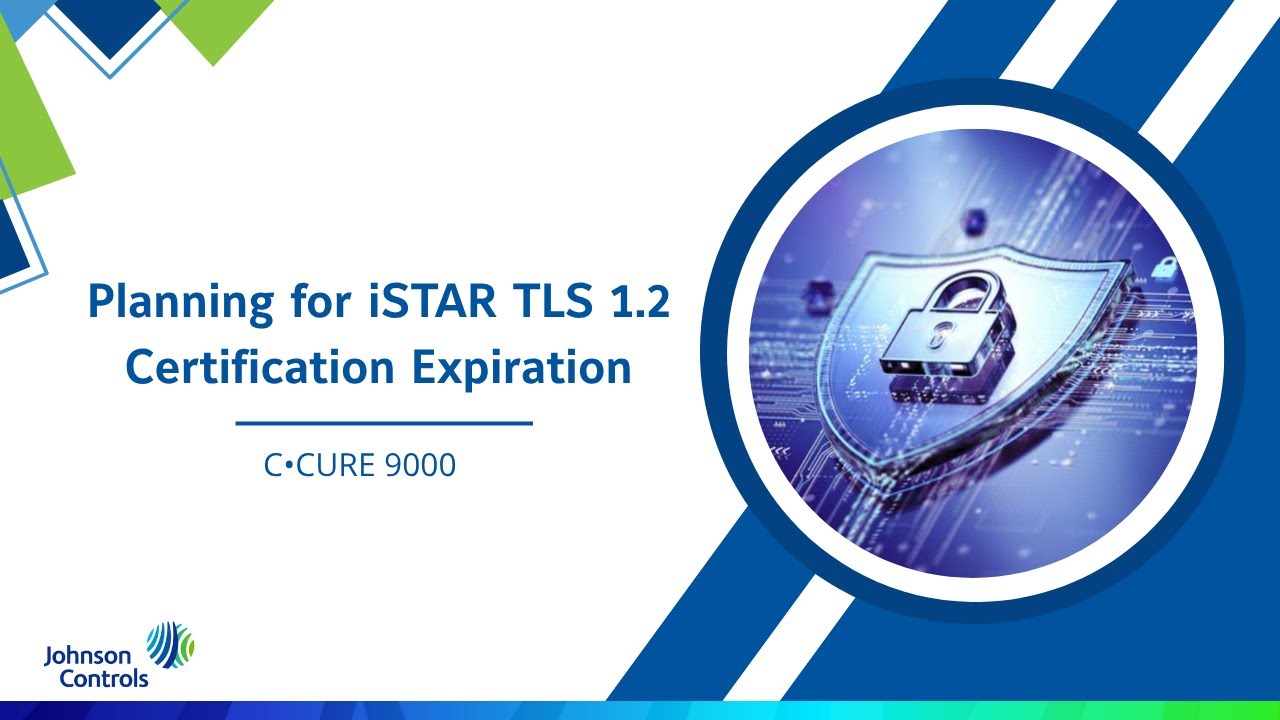 Planning for iSTAR TLS 1.2 Certification Expiration

C•CURE 9000

Johnson Controls